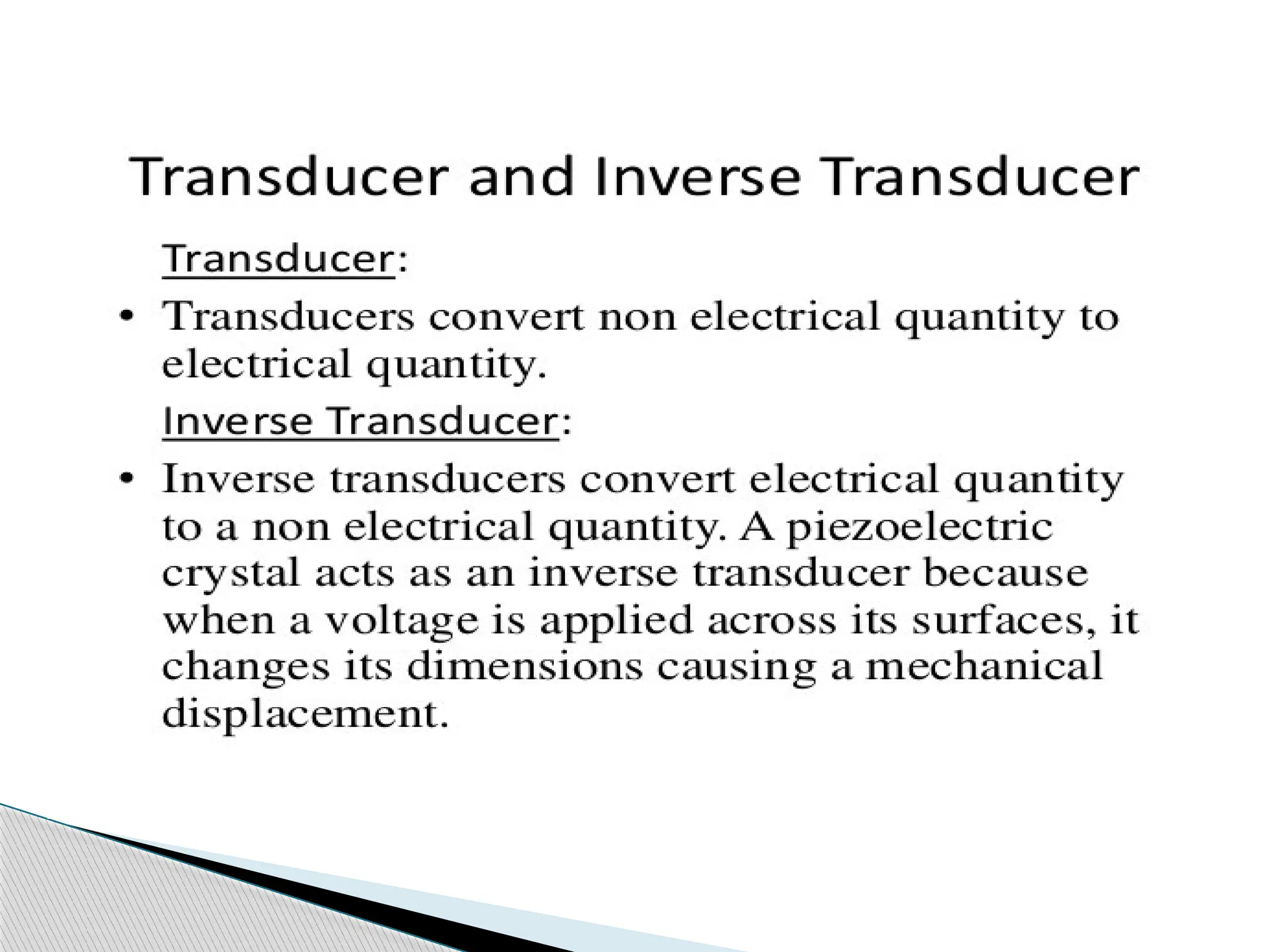 Transducer and Inverse Transducer

Transducer:

• Transducers convert non electrical quantity to electrical quantity.

Inverse Transducer:

• Inverse transducers convert electrical quantity to a non electrical quantity. A piezoelectric crystal acts as an inverse transducer because when a voltage is applied across its surfaces, it changes its dimensions causing a mechanical displacement.